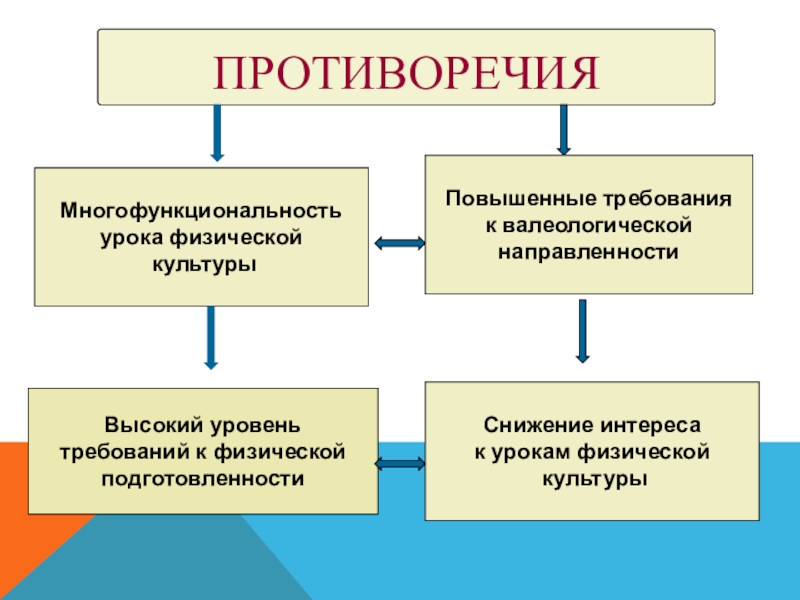 ПРОТИВОРЕЧИЯ

Многофункциональность урока физической культуры

Повышенные требования к валеологической направленности

Высокий уровень требований к физической подготовленности

Снижение интереса к урокам физической культуры